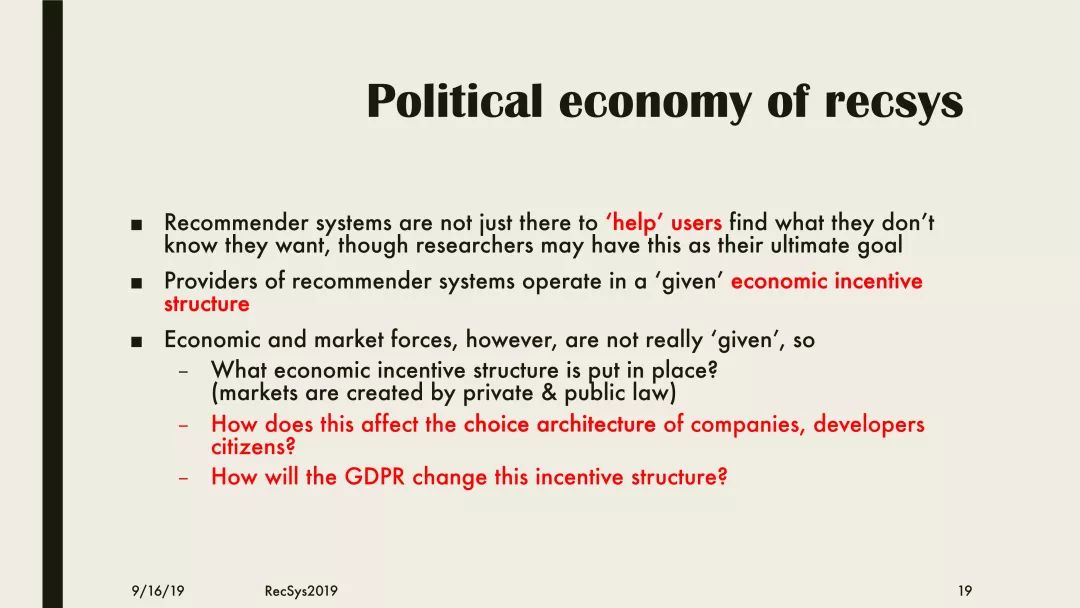 Political economy of recsys

■ Recommender systems are not just there to 'help' users find what they don't know they want, though researchers may have this as their ultimate goal

■ Providers of recommender systems operate in a 'given' economic incentive structure

■ Economic and market forces, however, are not really 'given', so
 – What economic incentive structure is put in place? (markets are created by private & public law)
 – How does this affect the choice architecture of companies, developers citizens?
 – How will the GDPR change this incentive structure?

9/16/19 RecSys2019 19